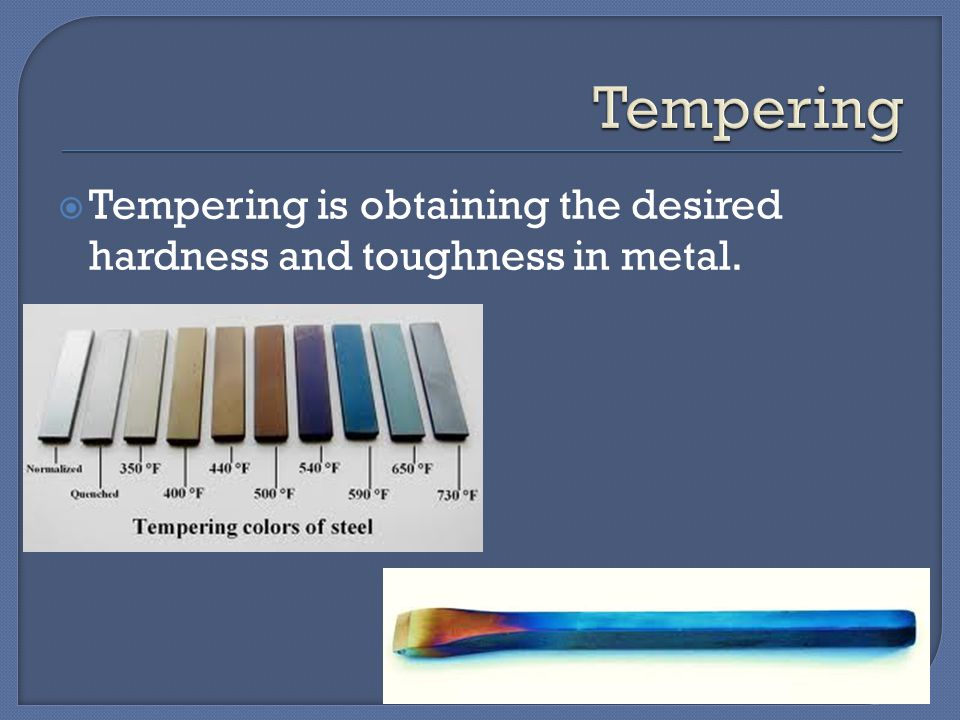 Tempering

Tempering is obtaining the desired hardness and toughness in metal.

Normalized
Quenched
350 °F
400 °F
440 °F
500 °F
540 °F
590 °F
650 °F
730 °F
Tempering colors of steel